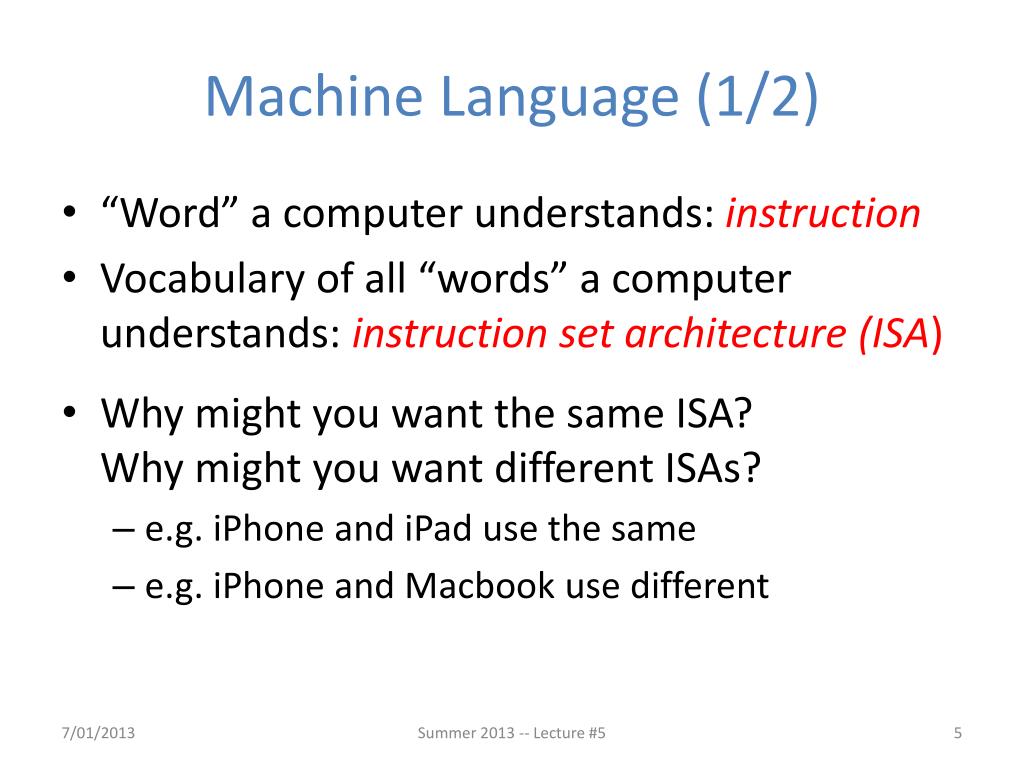 Machine Language (1/2)

• “Word” a computer understands: instruction
• Vocabulary of all “words” a computer understands: instruction set architecture (ISA)
• Why might you want the same ISA?
Why might you want different ISAs?
– e.g. iPhone and iPad use the same
– e.g. iPhone and Macbook use different

7/01/2013 Summer 2013 -- Lecture #5 5